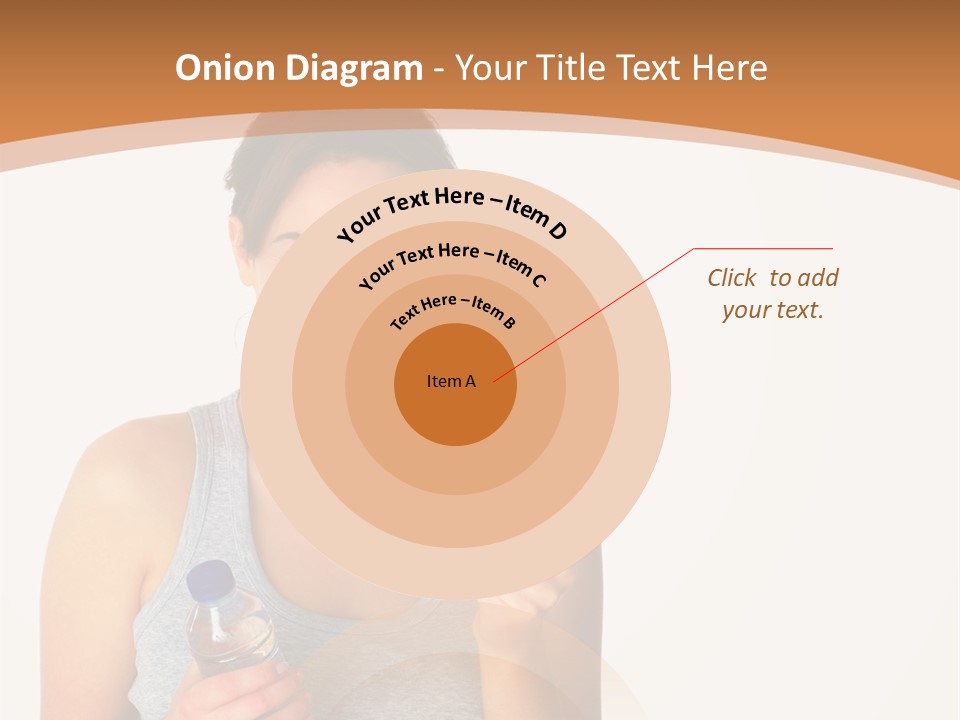 Onion Diagram - Your Title Text Here

Your Text Here – Item D

Your Text Here – Item C

Text Here – Item B

Item A

Click to add your text.